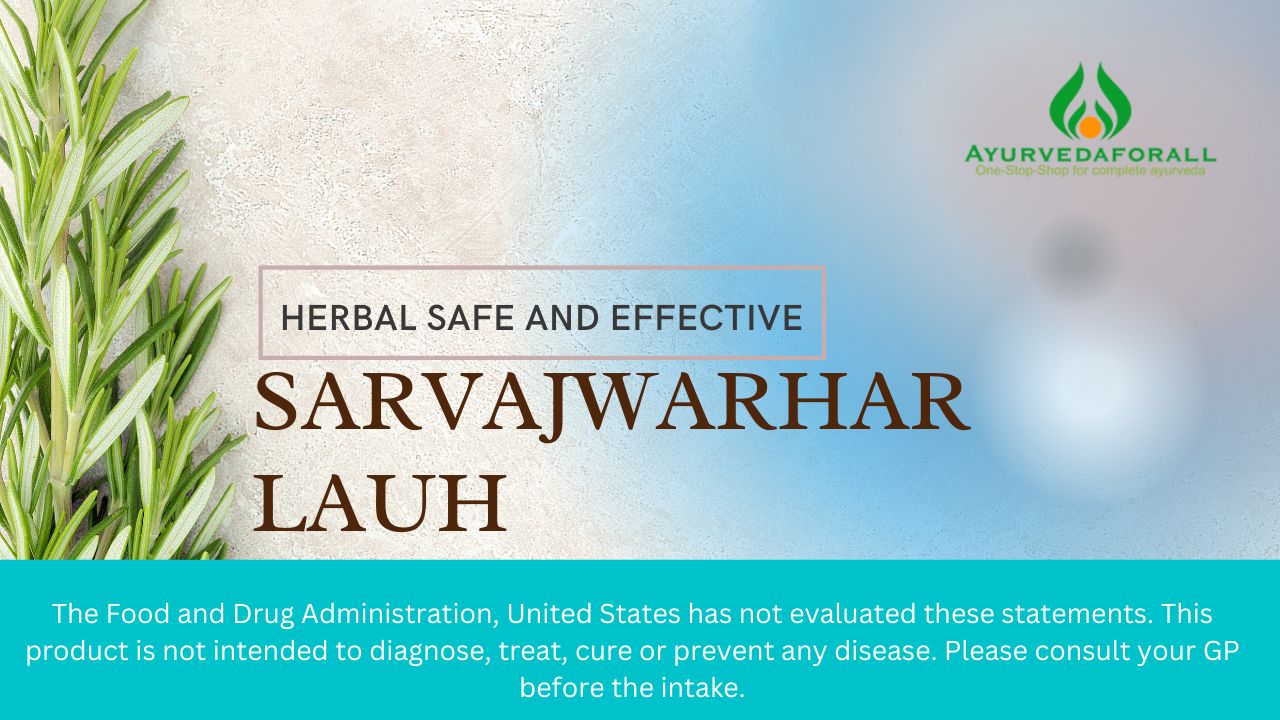 AYURVEDAFORALL
One-Stop-Shop for complete ayurveda

HERBAL SAFE AND EFFECTIVE

SARVAJWARHAR LAUH

The Food and Drug Administration, United States has not evaluated these statements. This product is not intended to diagnose, treat, cure or prevent any disease. Please consult your GP before the intake.